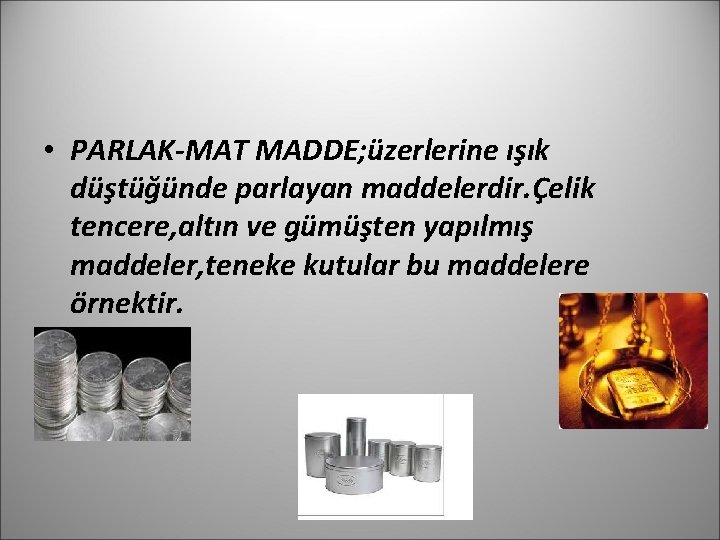 • PARLAK-MAT MADDE;üzerlerine ışık düştüğünde parlayan maddelerdir.Çelik tencere,altın ve gümüşten yapılmış maddeler,teneke kutular bu maddelere örnektir.